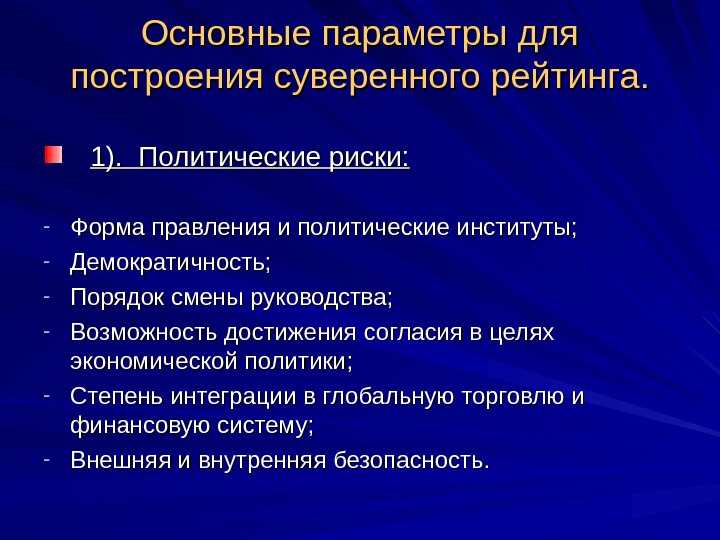 Основные параметры для построения суверенного рейтинга.

1). Политические риски:

- Форма правления и политические институты;
- Демократичность;
- Порядок смены руководства;
- Возможность достижения согласия в целях экономической политики;
- Степень интеграции в глобальную торговлю и финансовую систему;
- Внешняя и внутренняя безопасность.